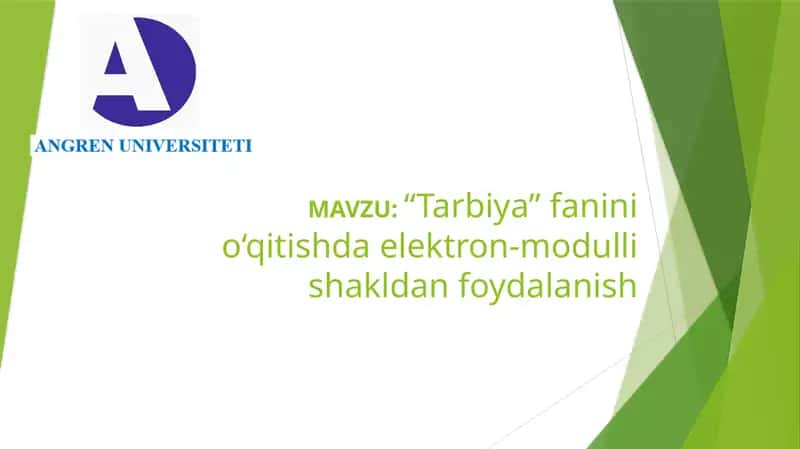 ANGREN UNIVERSITETI

MAVZU: “Tarbiya” fanini o‘qitishda elektron-modulli shakldan foydalanish